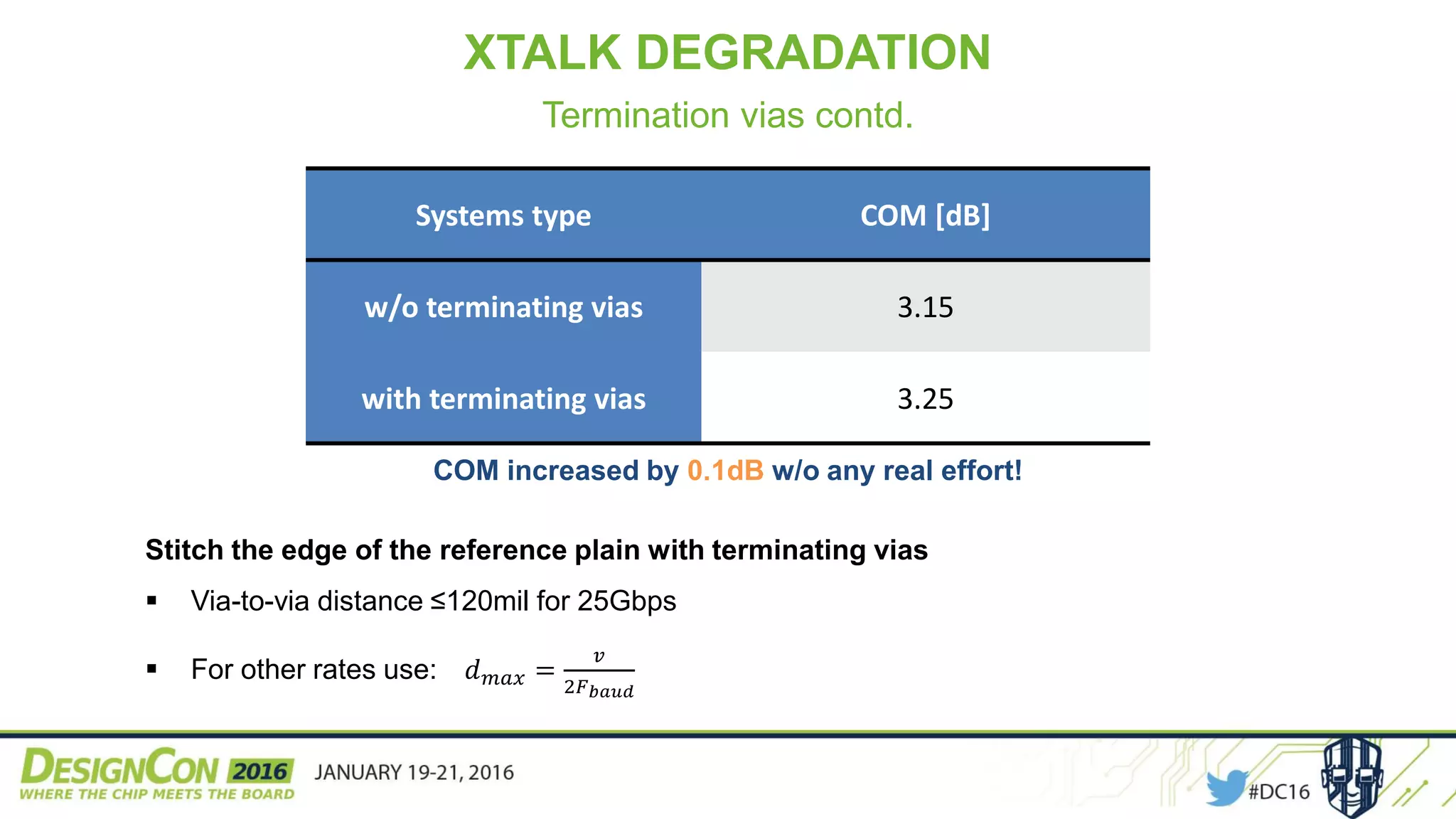 XTALK DEGRADATION

Termination vias contd.

| Systems type | COM [dB] |
|---|---|
| w/o terminating vias | 3.15 |
| with terminating vias | 3.25 |

COM increased by 0.1dB w/o any real effort!

Stitch the edge of the reference plain with terminating vias

▪ Via-to-via distance ≤120mil for 25Gbps

▪ For other rates use: $d_{max} = \frac{v}{2F_{baud}}$

DESIGNCON 2016
WHERE THE CHIP MEETS THE BOARD
JANUARY 19-21, 2016

#DC16